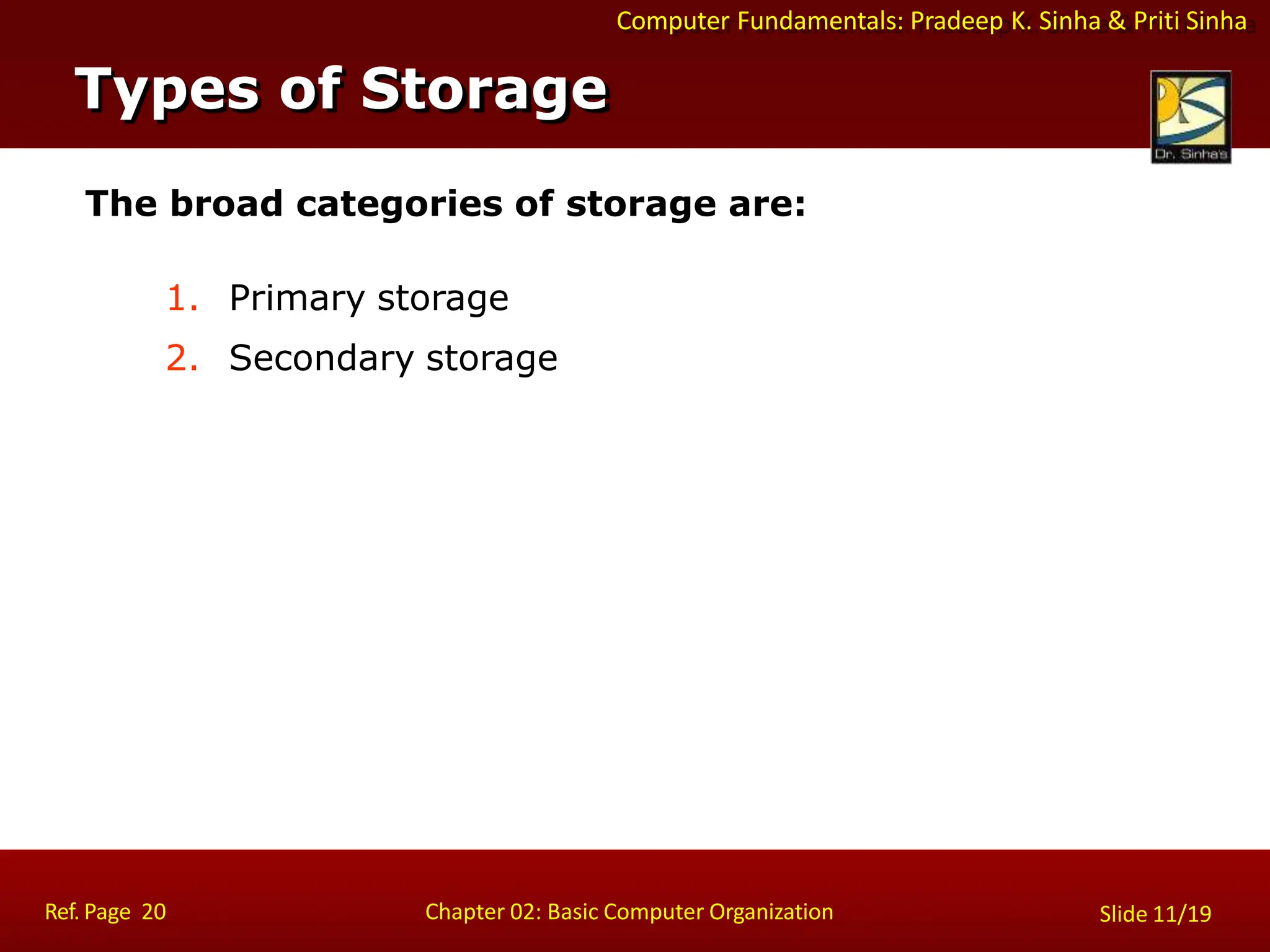 Computer Fundamentals: Pradeep K. Sinha & Priti Sinha

Types of Storage

Dr. Sinha's

The broad categories of storage are:

1. Primary storage
2. Secondary storage

Ref. Page 20

Chapter 02: Basic Computer Organization

Slide 11/19